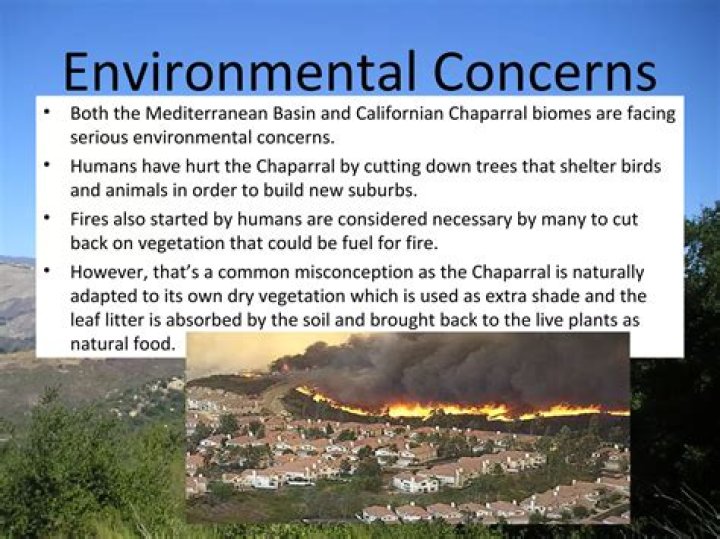 Environmental Concerns

• Both the Mediterranean Basin and Californian Chaparral biomes are facing serious environmental concerns.

• Humans have hurt the Chaparral by cutting down trees that shelter birds and animals in order to build new suburbs.

• Fires also started by humans are considered necessary by many to cut back on vegetation that could be fuel for fire.

• However, that's a common misconception as the Chaparral is naturally adapted to its own dry vegetation which is used as extra shade and the leaf litter is absorbed by the soil and brought back to the live plants as natural food.